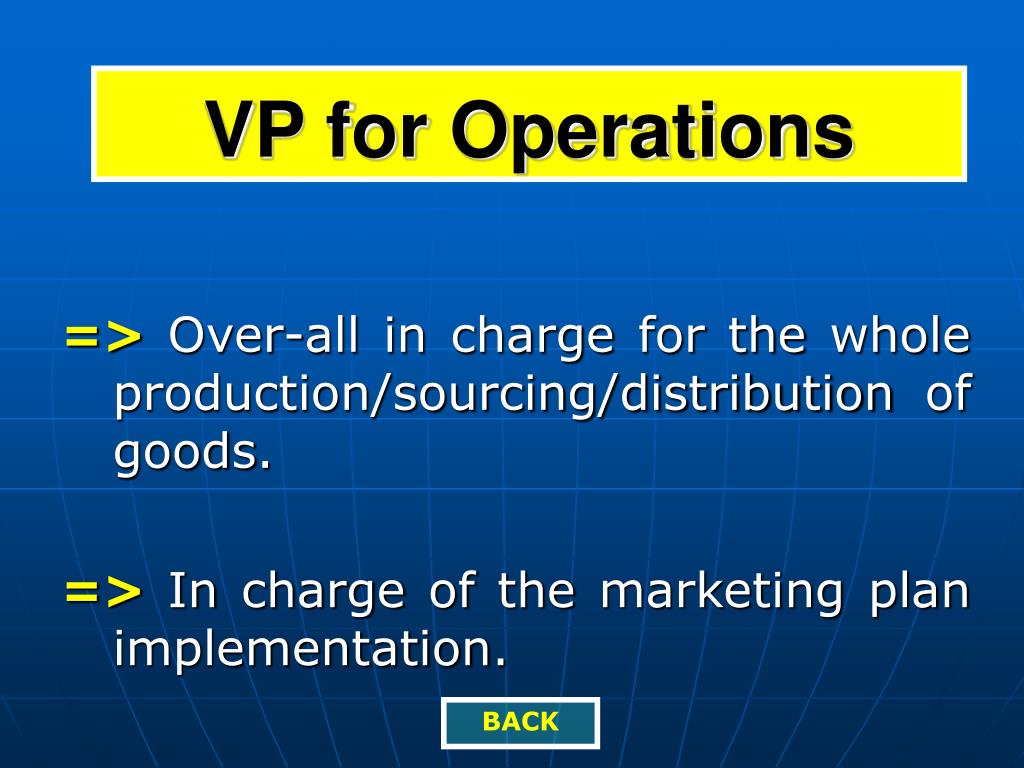 VP for Operations

=> Over-all in charge for the whole production/sourcing/distribution of goods.

=> In charge of the marketing plan implementation.

BACK